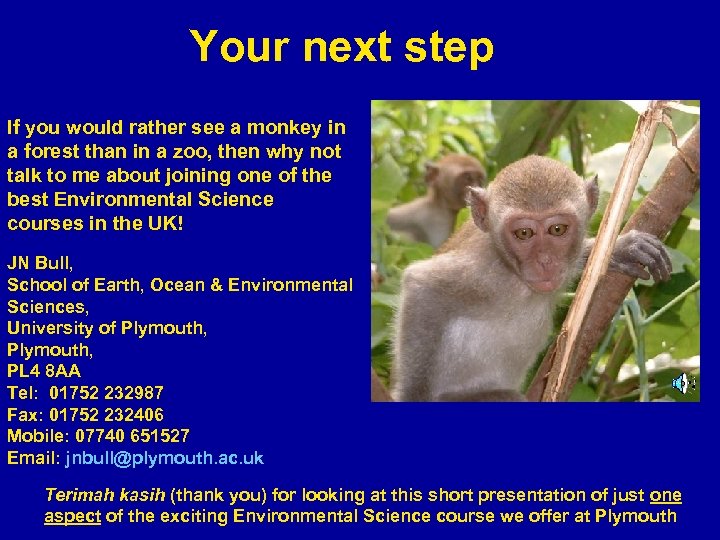 Your next step

If you would rather see a monkey in a forest than in a zoo, then why not talk to me about joining one of the best Environmental Science courses in the UK!

JN Bull,
School of Earth, Ocean & Environmental Sciences,
University of Plymouth,
Plymouth,
PL4 8AA
Tel: 01752 232987
Fax: 01752 232406
Mobile: 07740 651527
Email: jnbull@plymouth.ac.uk

Terimah kasih (thank you) for looking at this short presentation of just one aspect of the exciting Environmental Science course we offer at Plymouth